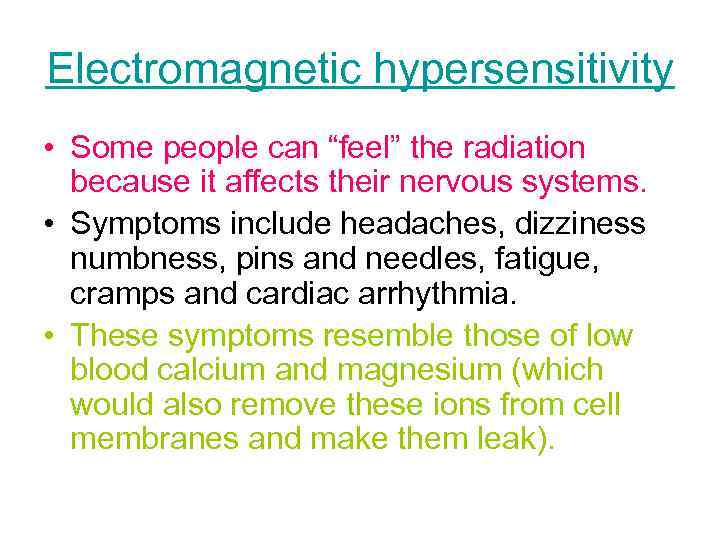 Electromagnetic hypersensitivity

• Some people can “feel” the radiation because it affects their nervous systems.

• Symptoms include headaches, dizziness numbness, pins and needles, fatigue, cramps and cardiac arrhythmia.

• These symptoms resemble those of low blood calcium and magnesium (which would also remove these ions from cell membranes and make them leak).